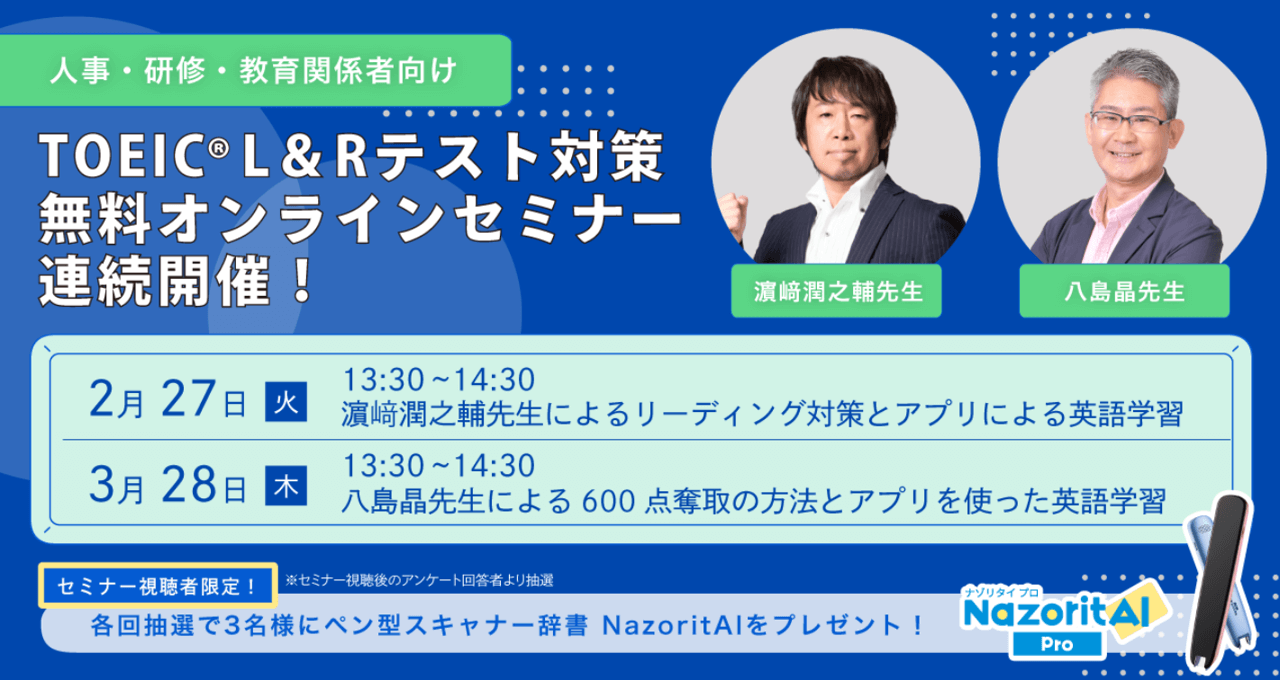 人事・研修・教育関係者向け

TOEIC® L＆Rテスト対策
無料オンラインセミナー
連続開催！

濵﨑潤之輔先生

八島晶先生

2月 27日 火 13:30～14:30
濵﨑潤之輔先生によるリーディング対策とアプリによる英語学習

3月 28日 木 13:30～14:30
八島晶先生による 600 点奪取の方法とアプリを使った英語学習

セミナー視聴者限定！ ※セミナー視聴後のアンケート回答者より抽選
各回抽選で3名様にペン型スキャナー辞書 NazoritAIをプレゼント！

ナゾリタイプロ
NazoritAI
Pro